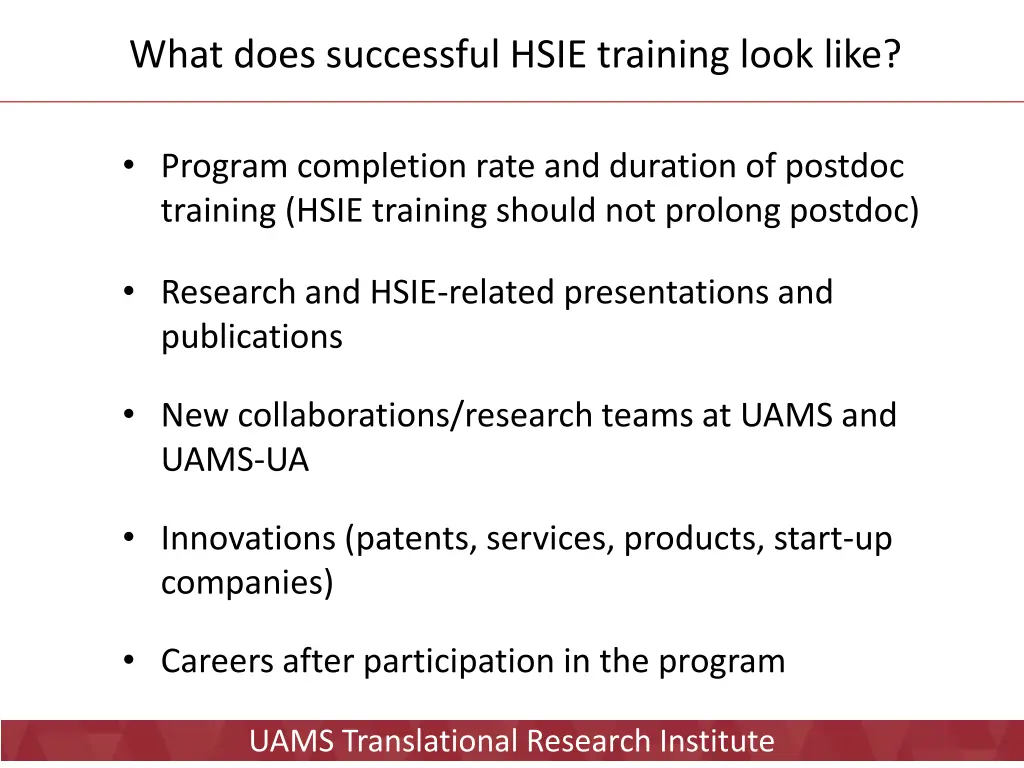 What does successful HSIE training look like?

• Program completion rate and duration of postdoc training (HSIE training should not prolong postdoc)

• Research and HSIE-related presentations and publications

• New collaborations/research teams at UAMS and UAMS-UA

• Innovations (patents, services, products, start-up companies)

• Careers after participation in the program

UAMS Translational Research Institute